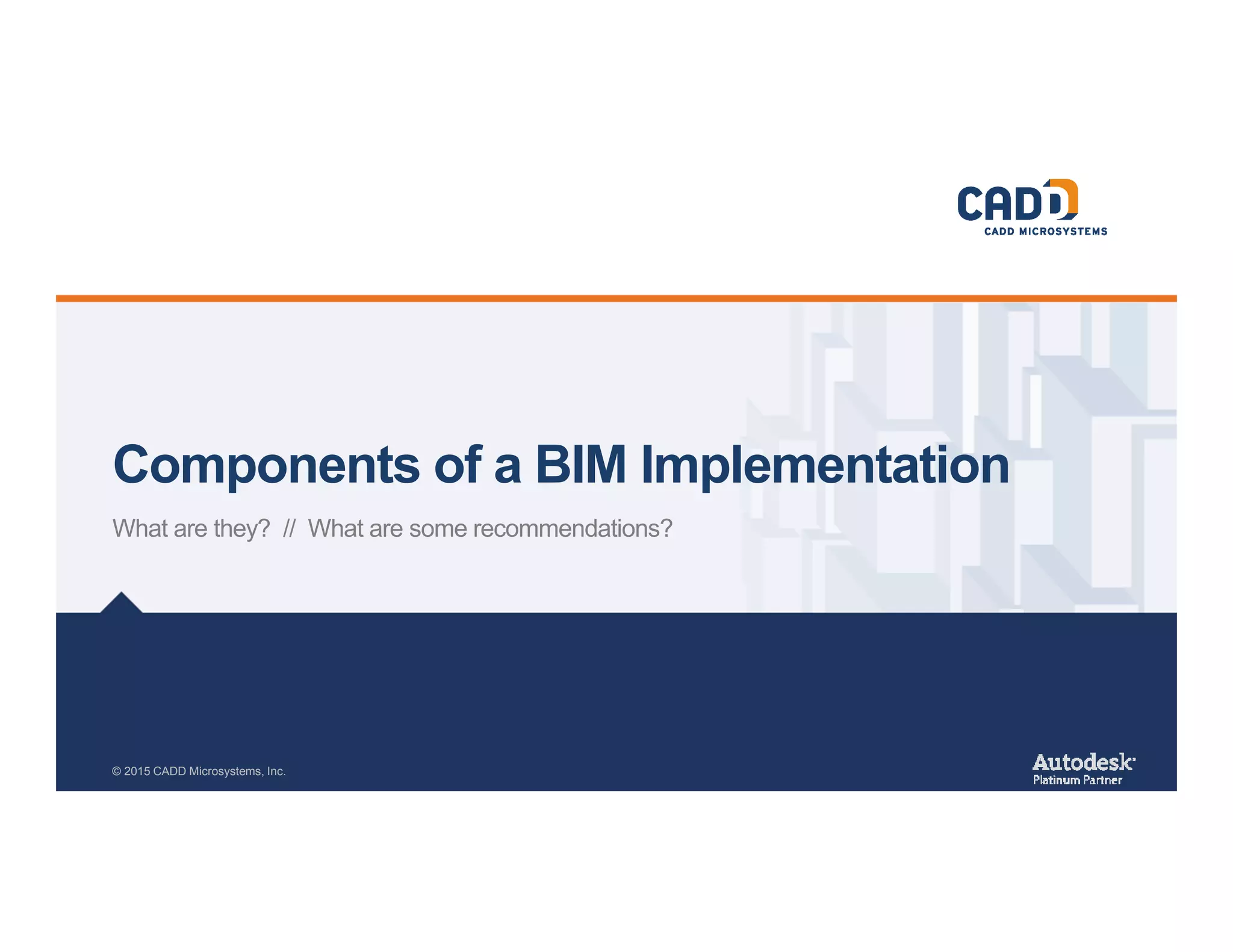 CADD
CADD MICROSYSTEMS

Components of a BIM Implementation

What are they? // What are some recommendations?

© 2015 CADD Microsystems, Inc.

Autodesk
Platinum Partner